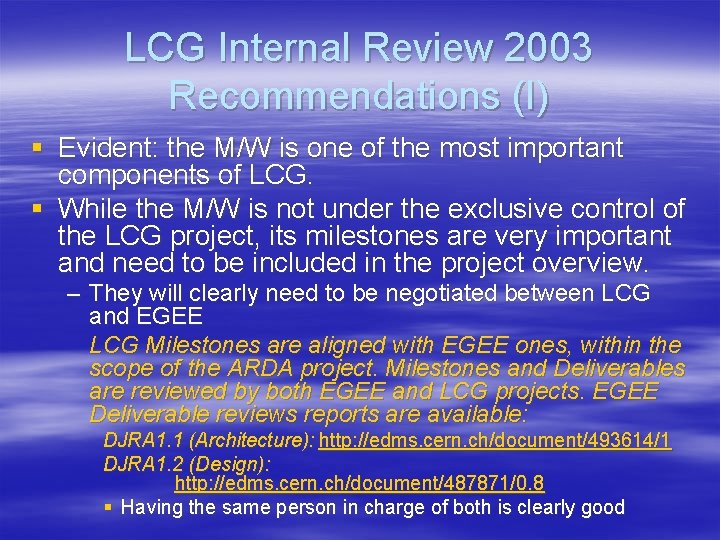 LCG Internal Review 2003 Recommendations (I)

▪ Evident: the M/W is one of the most important components of LCG.

▪ While the M/W is not under the exclusive control of the LCG project, its milestones are very important and need to be included in the project overview.

– They will clearly need to be negotiated between LCG and EGEE

LCG Milestones are aligned with EGEE ones, within the scope of the ARDA project. Milestones and Deliverables are reviewed by both EGEE and LCG projects. EGEE Deliverable reviews reports are available:

DJRA1.1 (Architecture): http://edms.cern.ch/document/493614/1

DJRA1.2 (Design): http://edms.cern.ch/document/487871/0.8

▪ Having the same person in charge of both is clearly good